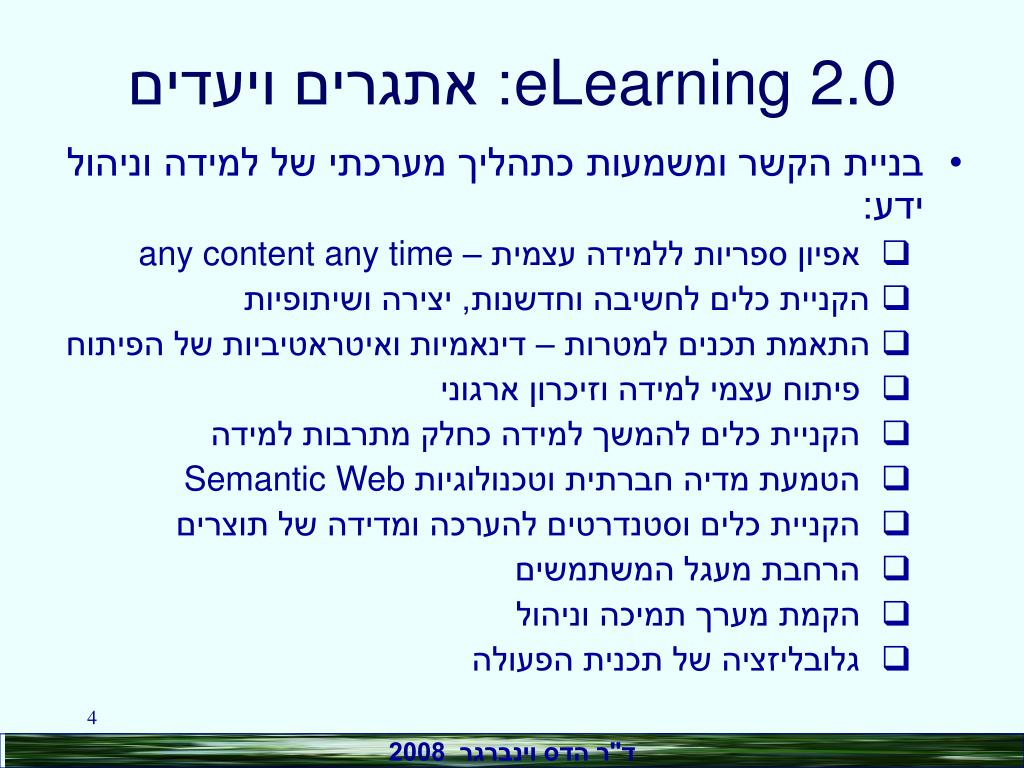 eLearning 2.0: אתגרים ויעדים

• בניית הקשר ומשמעות כתהליך מערכתי של למידה וניהול ידע:
❑ אפיון ספריות ללמידה עצמית – any content any time
❑ הקניית כלים לחשיבה וחדשנות, יצירה ושיתופיות
❑ התאמת תכנים למטרות – דינאמיות ואיטראטיביות של הפיתוח
❑ פיתוח עצמי למידה וזיכרון ארגוני
❑ הקניית כלים להמשך למידה כחלק מתרבות למידה
❑ הטמעת מדיה חברתית וטכנולוגיות Semantic Web
❑ הקניית כלים וסטנדרטים להערכה ומדידה של תוצרים
❑ הרחבת מעגל המשתמשים
❑ הקמת מערך תמיכה וניהול
❑ גלובליזציה של תכנית הפעולה

4

ד"ר הדס וינברגר 2008